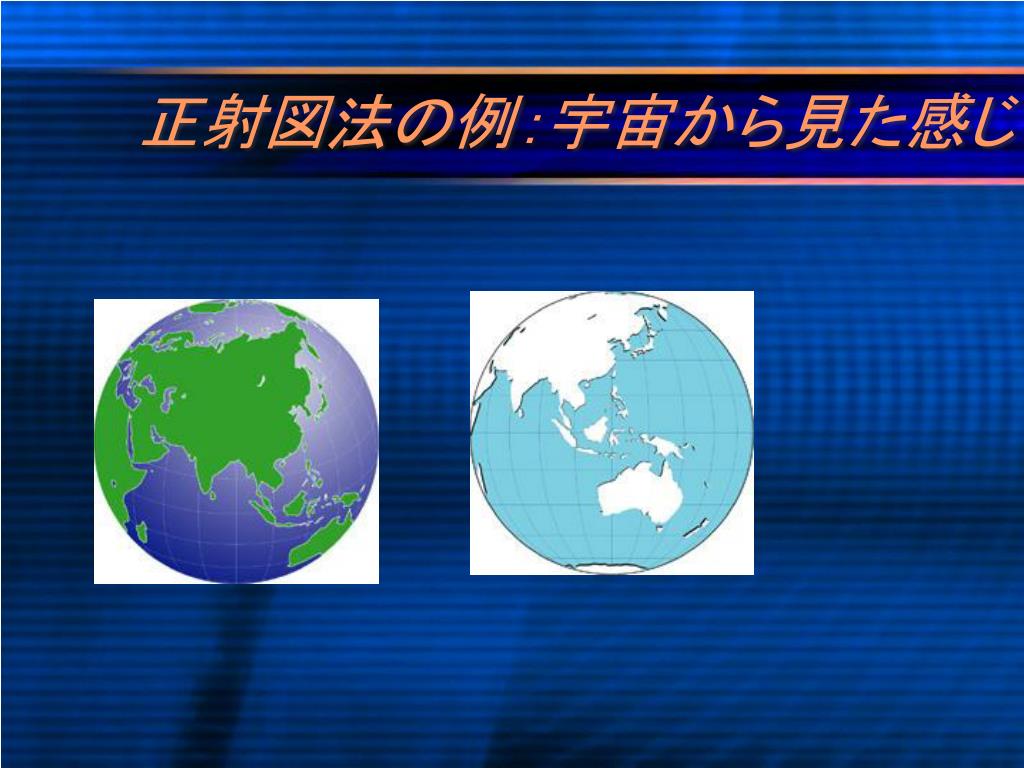 正射図法の例:宇宙から見た感じ